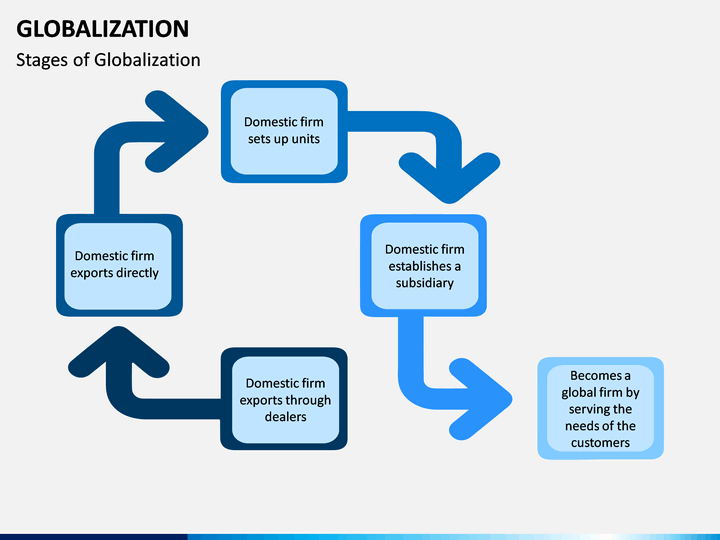 GLOBALIZATION

Stages of Globalization

Domestic firm exports through dealers

Domestic firm exports directly

Domestic firm sets up units

Domestic firm establishes a subsidiary

Becomes a global firm by serving the needs of the customers